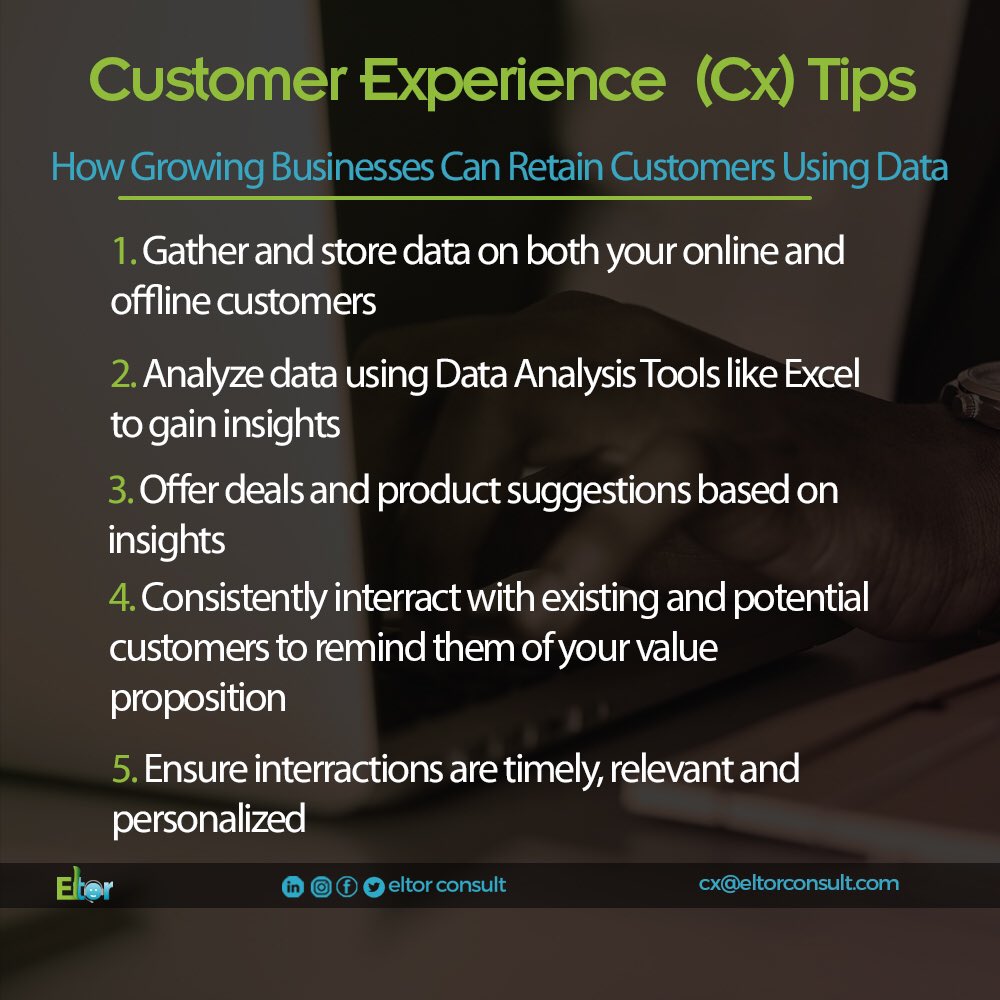 Customer Experience (Cx) Tips

How Growing Businesses Can Retain Customers Using Data

1. Gather and store data on both your online and offline customers

2. Analyze data using Data Analysis Tools like Excel to gain insights

3. Offer deals and product suggestions based on insights

4. Consistently interract with existing and potential customers to remind them of your value proposition

5. Ensure interractions are timely, relevant and personalized

Eltor

eltor consult

cx@eltorconsult.com